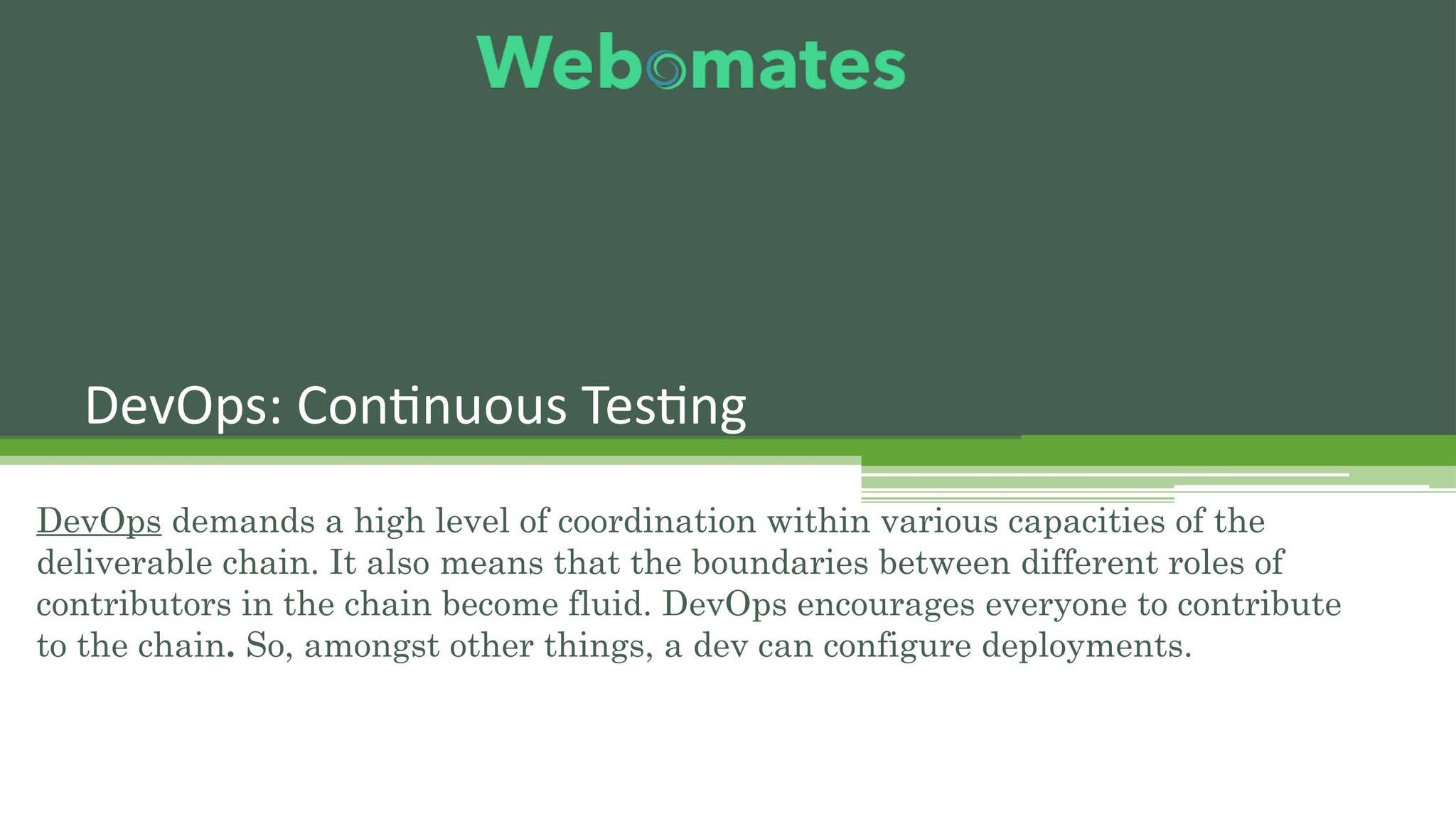 Webomates

DevOps: Continuous Testing

DevOps demands a high level of coordination within various capacities of the deliverable chain. It also means that the boundaries between different roles of contributors in the chain become fluid. DevOps encourages everyone to contribute to the chain. So, amongst other things, a dev can configure deployments.